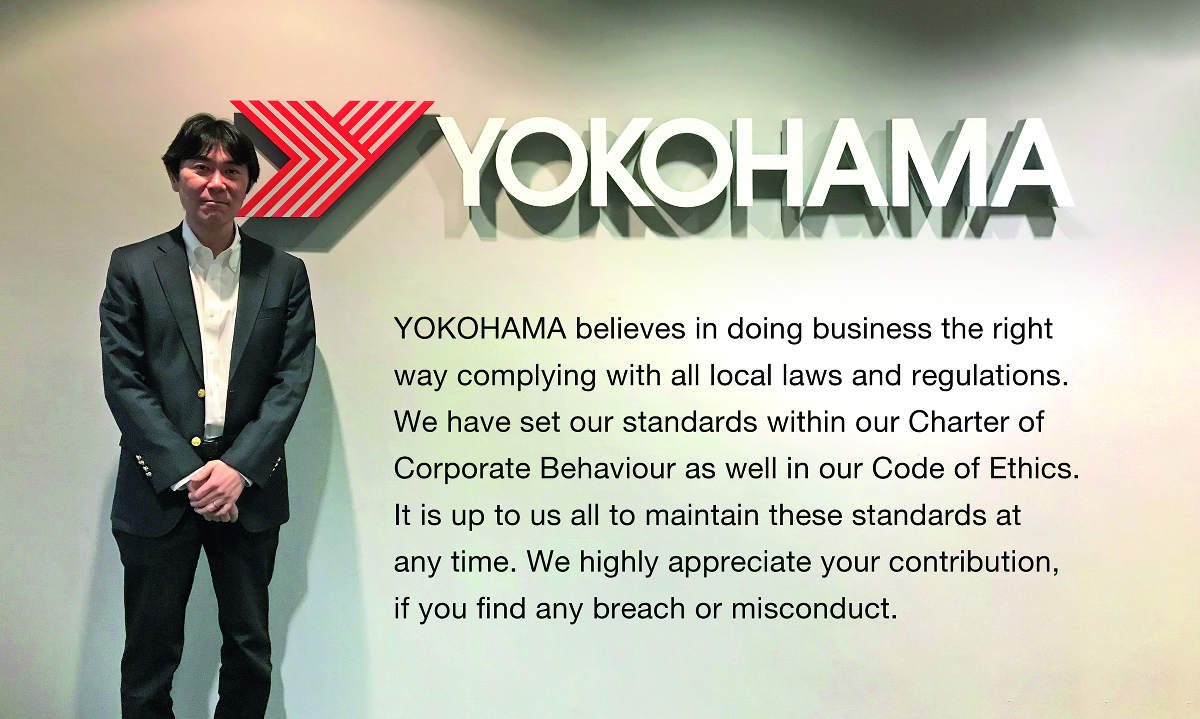 YOKOHAMA

YOKOHAMA believes in doing business the right way complying with all local laws and regulations. We have set our standards within our Charter of Corporate Behaviour as well in our Code of Ethics. It is up to us all to maintain these standards at any time. We highly appreciate your contribution, if you find any breach or misconduct.